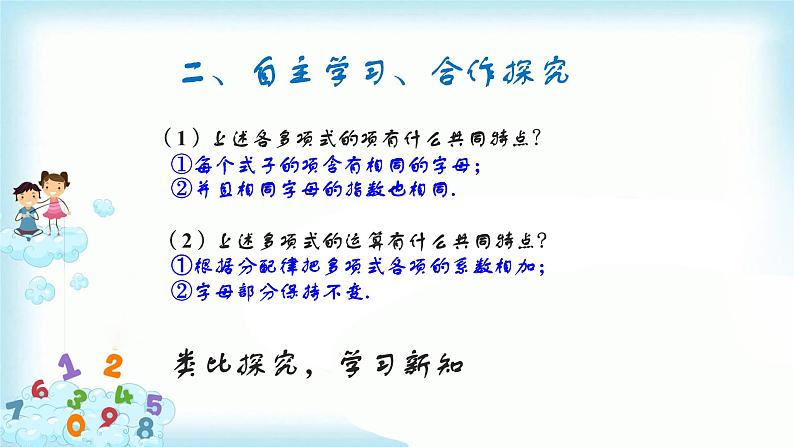 二、自主学习、合作探究

（1）上述各多项式的项有什么共同特点？
①每个式子的项含有相同的字母；
②并且相同字母的指数也相同.

（2）上述多项式的运算有什么共同特点？
①根据分配律把多项式各项的系数相加；
②字母部分保持不变.

类比探究，学习新知

1 2 6 3 4 5 7 0 9 8